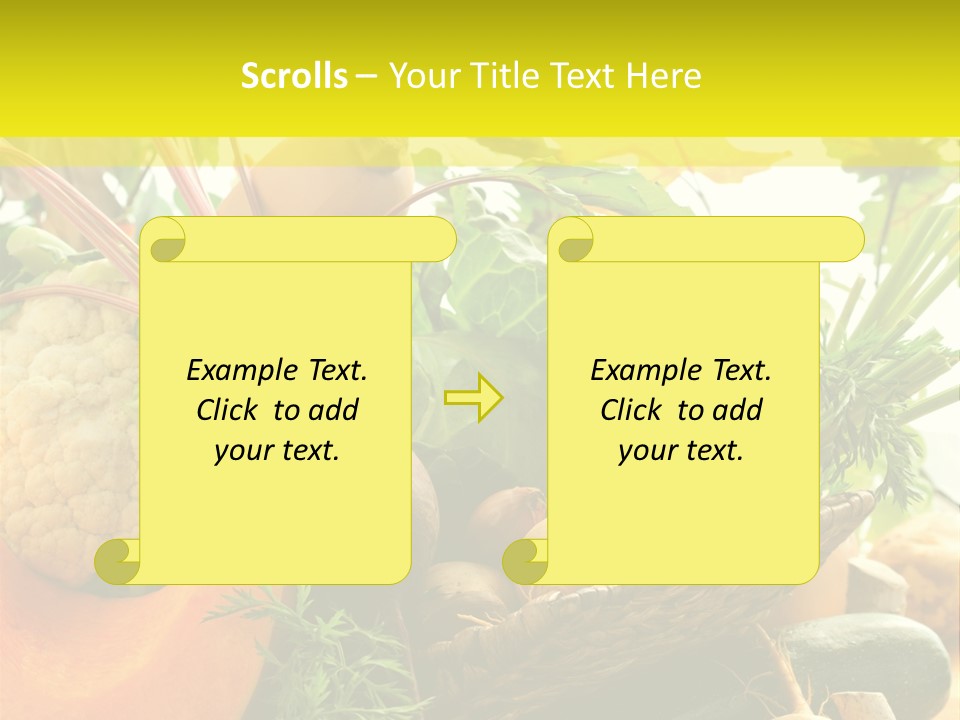 Scrolls – Your Title Text Here

Example Text. Click to add your text.

Example Text. Click to add your text.